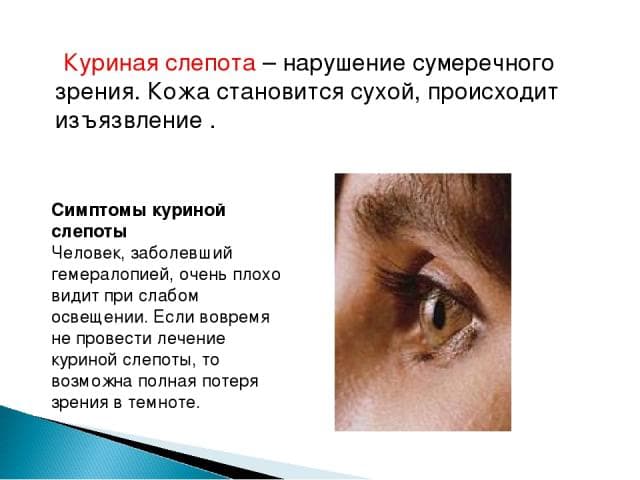 Куриная слепота – нарушение сумеречного зрения. Кожа становится сухой, происходит изъязвление .

Симптомы куриной слепоты
Человек, заболевший гемералопией, очень плохо видит при слабом освещении. Если вовремя не провести лечение куриной слепоты, то возможна полная потеря зрения в темноте.